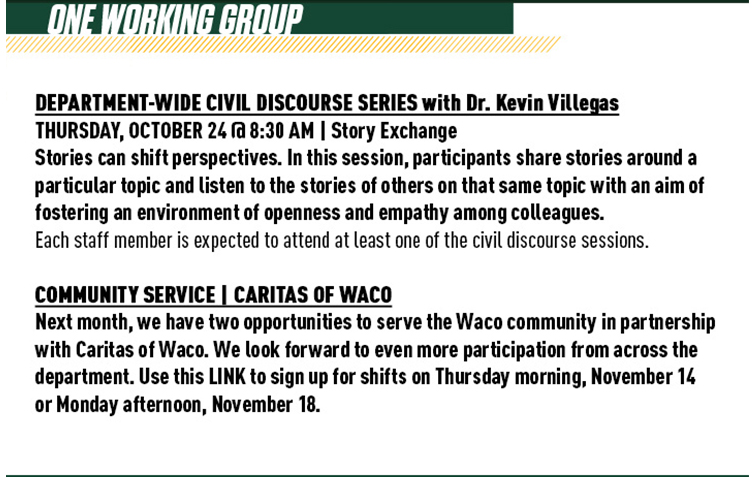 ONE WORKING GROUP

DEPARTMENT-WIDE CIVIL DISCOURSE SERIES with Dr. Kevin Villegas
THURSDAY, OCTOBER 24 @ 8:30 AM | Story Exchange
Stories can shift perspectives. In this session, participants share stories around a particular topic and listen to the stories of others on that same topic with an aim of fostering an environment of openness and empathy among colleagues.
Each staff member is expected to attend at least one of the civil discourse sessions.

COMMUNITY SERVICE | CARITAS OF WACO
Next month, we have two opportunities to serve the Waco community in partnership with Caritas of Waco. We look forward to even more participation from across the department. Use this LINK to sign up for shifts on Thursday morning, November 14 or Monday afternoon, November 18.